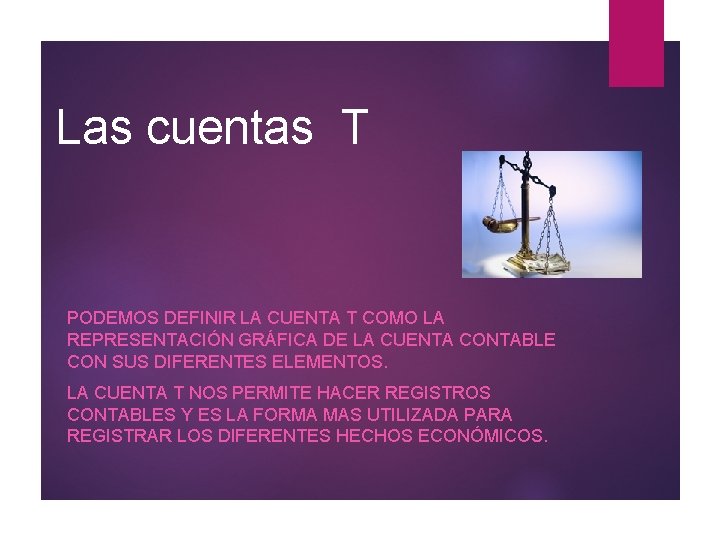 Las cuentas T

PODEMOS DEFINIR LA CUENTA T COMO LA REPRESENTACIÓN GRÁFICA DE LA CUENTA CONTABLE CON SUS DIFERENTES ELEMENTOS.

LA CUENTA T NOS PERMITE HACER REGISTROS CONTABLES Y ES LA FORMA MAS UTILIZADA PARA REGISTRAR LOS DIFERENTES HECHOS ECONÓMICOS.